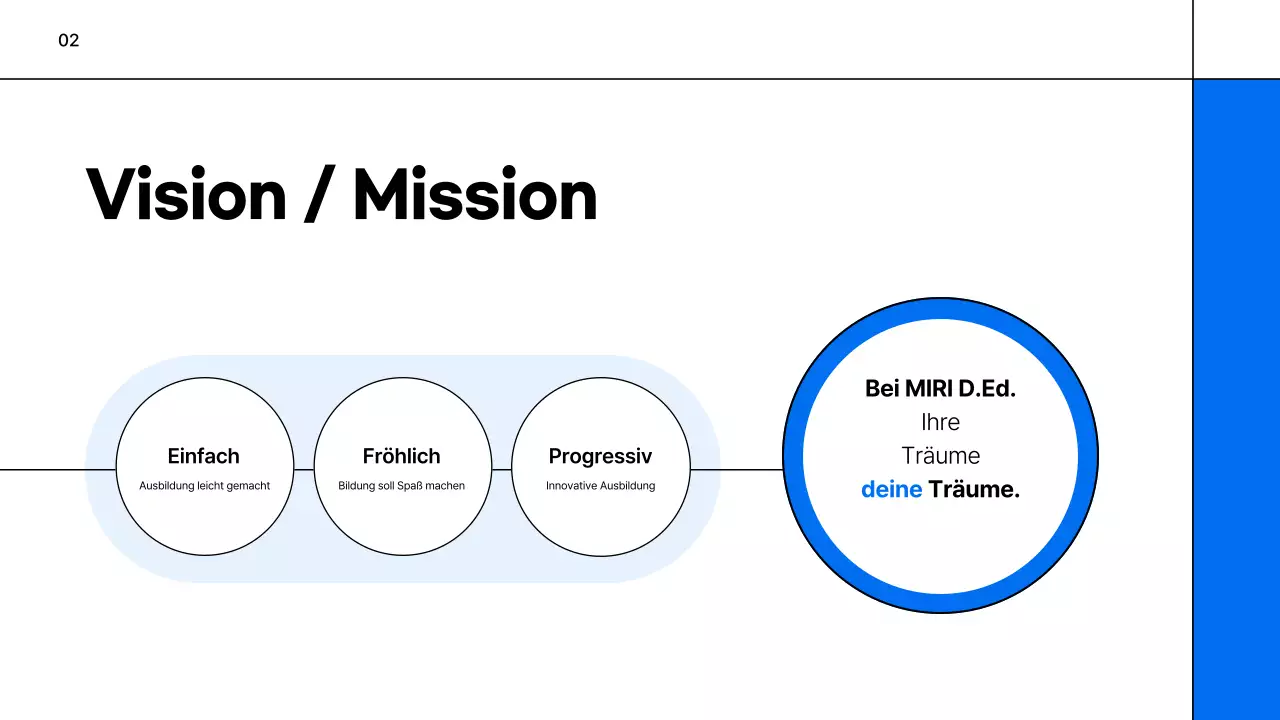 02

Vision / Mission

Einfach
Ausbildung leicht gemacht

Fröhlich
Bildung soll Spaß machen

Progressiv
Innovative Ausbildung

Bei MIRI D.Ed.
Ihre
Träume
deine Träume.